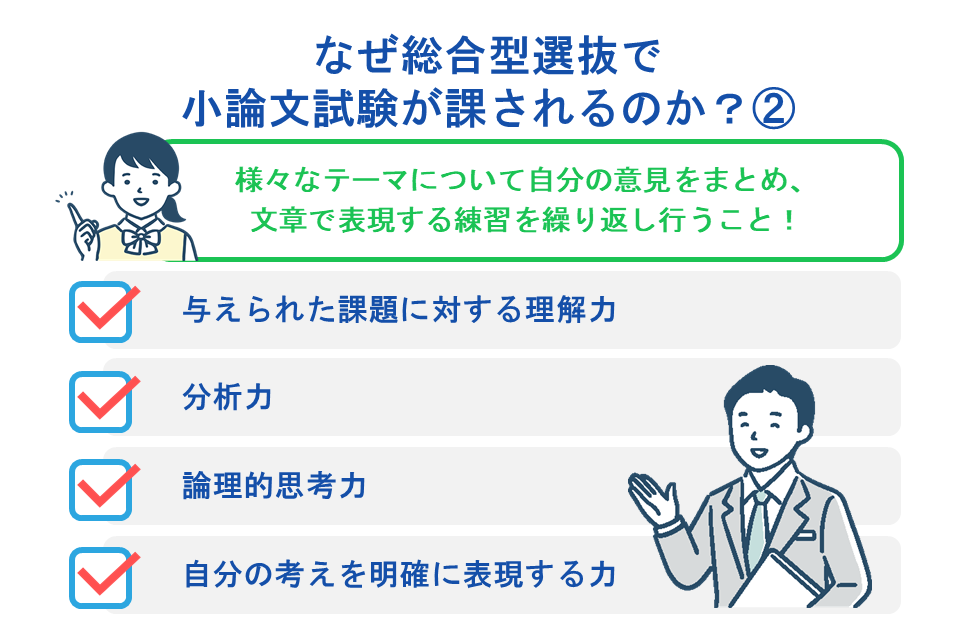 なぜ総合型選抜で
小論文試験が課されるのか？②

様々なテーマについて自分の意見をまとめ、
文章で表現する練習を繰り返し行うこと！

与えられた課題に対する理解力

分析力

論理的思考力

自分の考えを明確に表現する力